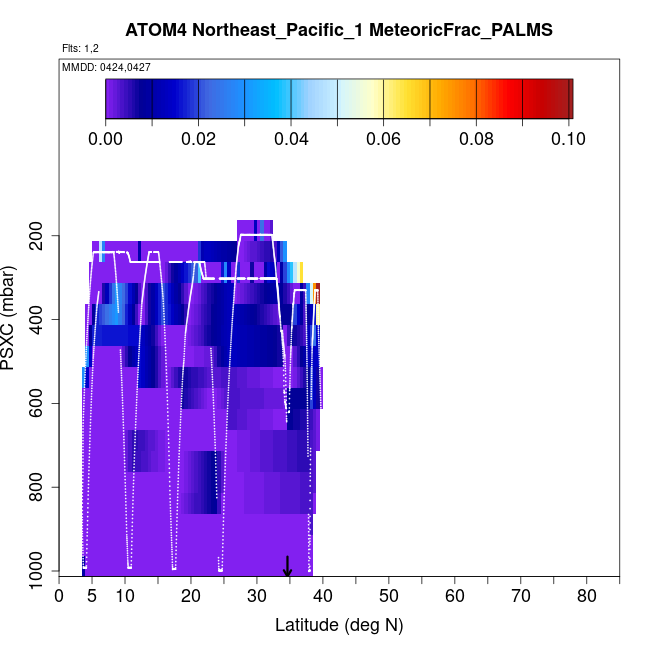 ATOM4 Northeast_Pacific_1 MeteoricFrac_PALMS

Flts: 1,2

MMDD: 0424,0427

0.00 0.02 0.04 0.06 0.08 0.10

PSXC (mbar)

200
400
600
800
1000

0 5 10 20 30 40 50 60 70 80

Latitude (deg N)